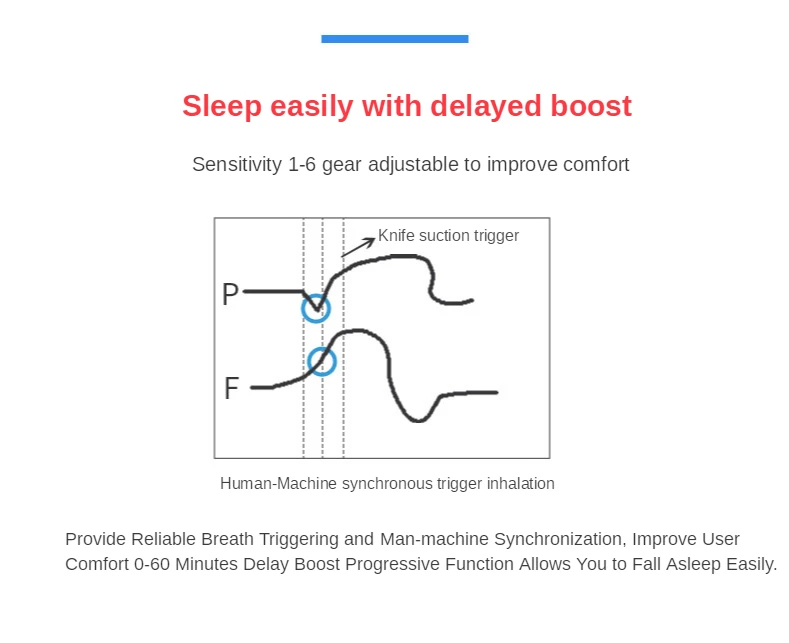 Sleep easily with delayed boost

Sensitivity 1-6 gear adjustable to improve comfort

Knife suction trigger

P

F

Human-Machine synchronous trigger inhalation

Provide Reliable Breath Triggering and Man-machine Synchronization, Improve User Comfort 0-60 Minutes Delay Boost Progressive Function Allows You to Fall Asleep Easily.